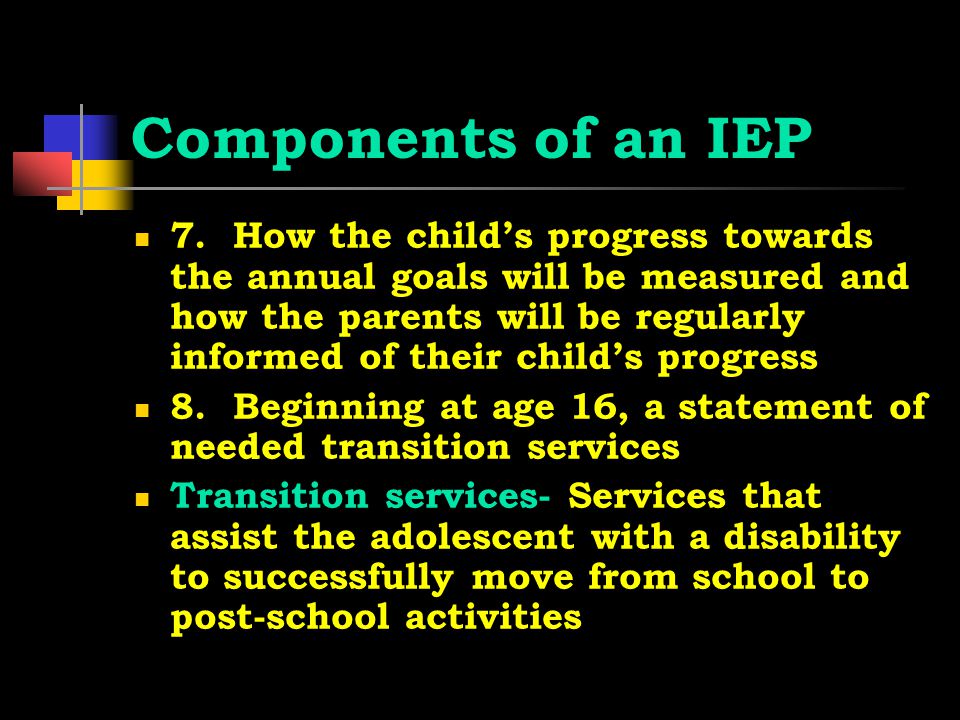 Components of an IEP

7. How the child’s progress towards the annual goals will be measured and how the parents will be regularly informed of their child’s progress

8. Beginning at age 16, a statement of needed transition services

Transition services- Services that assist the adolescent with a disability to successfully move from school to post-school activities